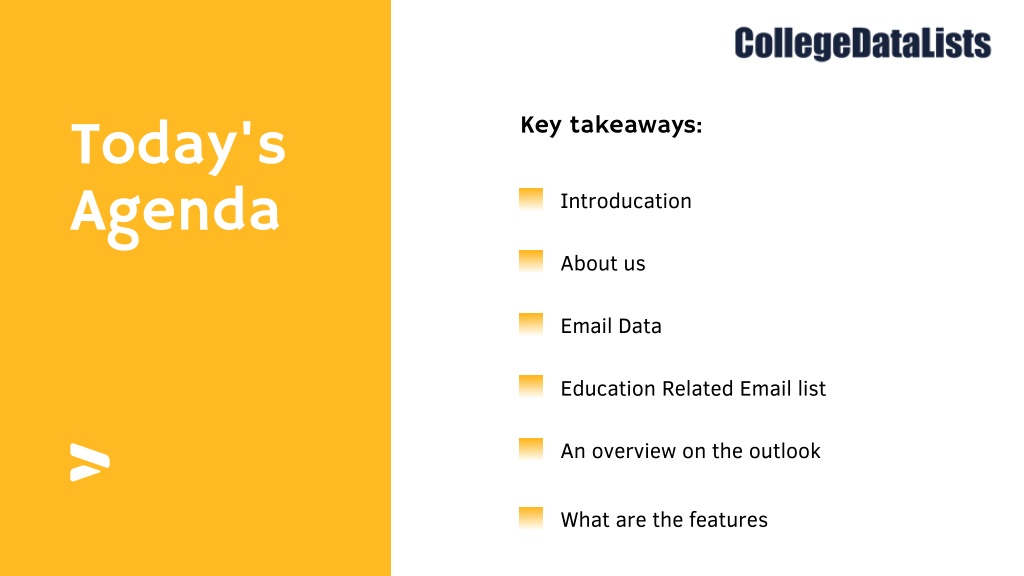 Today's Agenda

CollegeDataLists

Key takeaways:

Introducation

About us

Email Data

Education Related Email list

An overview on the outlook

What are the features